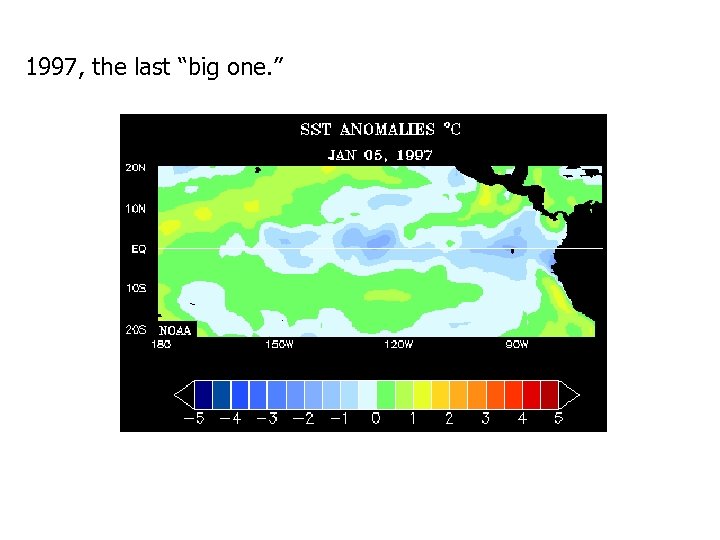 1997, the last “big one.”

SST ANOMALIES °C

JAN 05, 1997

20N

10N

EQ

10S

20S

NOAA

180

150W

120W

90W

−5 −4 −3 −2 −1 0 1 2 3 4 5